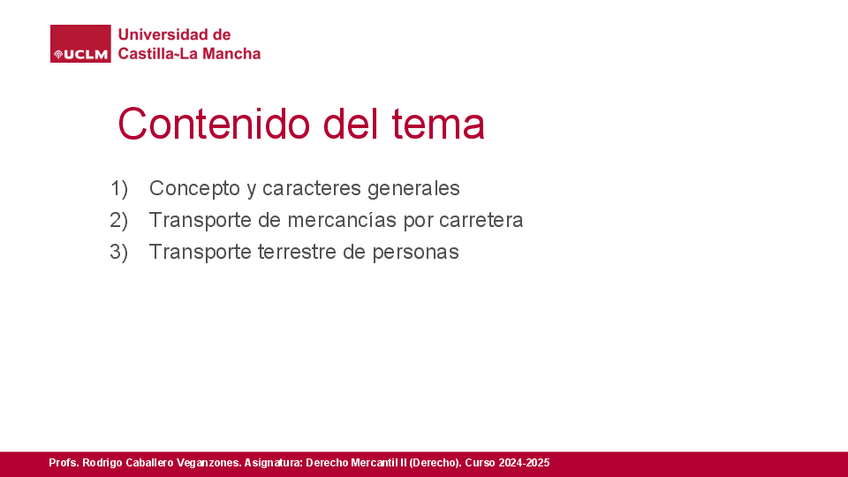 UCLM
Universidad de
Castilla~La Mancha

Contenido del tema

1) Concepto y caracteres generales
2) Transporte de mercancías por carretera
3) Transporte terrestre de personas

Profs. Rodrigo Caballero Veganzones. Asignatura: Derecho Mercantil II (Derecho). Curso 2024-2025